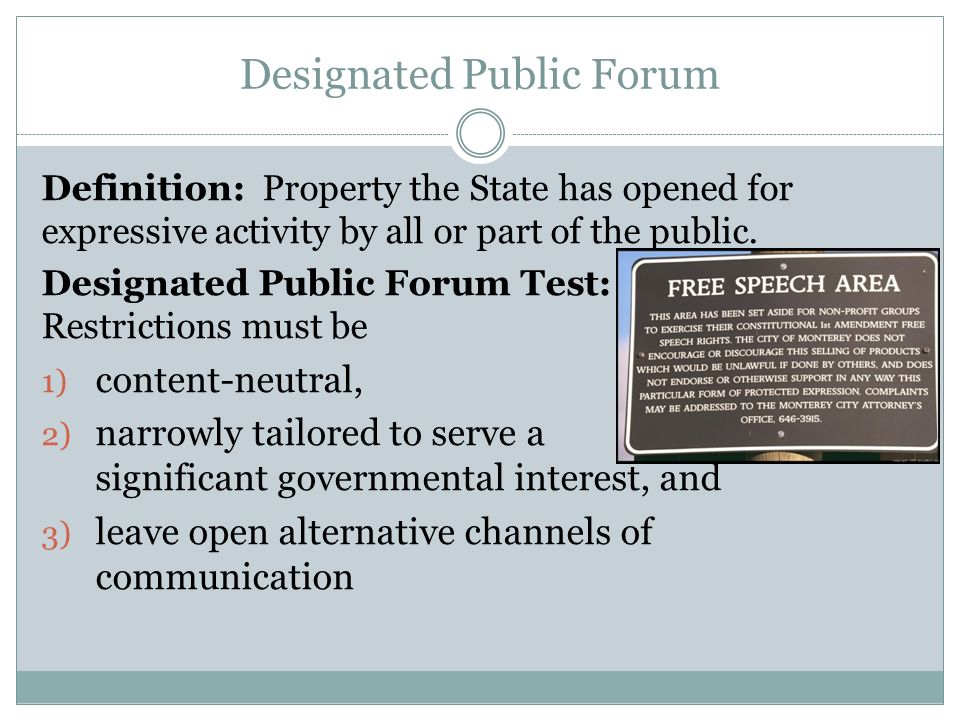 Designated Public Forum

**Definition:** Property the State has opened for expressive activity by all or part of the public.

**Designated Public Forum Test:** Restrictions must be

1) content-neutral,
2) narrowly tailored to serve a significant governmental interest, and
3) leave open alternative channels of communication

FREE SPEECH AREA

THIS AREA HAS BEEN SET ASIDE FOR NON-PROFIT GROUPS TO EXERCISE THEIR CONSTITUTIONAL 1st AMENDMENT FREE SPEECH RIGHTS. THE CITY OF MONTEREY DOES NOT ENCOURAGE OR DISCOURAGE THIS SELLING OF PRODUCTS WHICH WOULD BE UNLAWFUL IF DONE BY OTHERS, AND DOES NOT ENDORSE OR OTHERWISE SUPPORT IN ANY WAY THIS PARTICULAR FORM OF PROTECTED EXPRESSION. COMPLAINTS MAY BE ADDRESSED TO THE MONTEREY CITY ATTORNEY'S OFFICE, 646-3915.